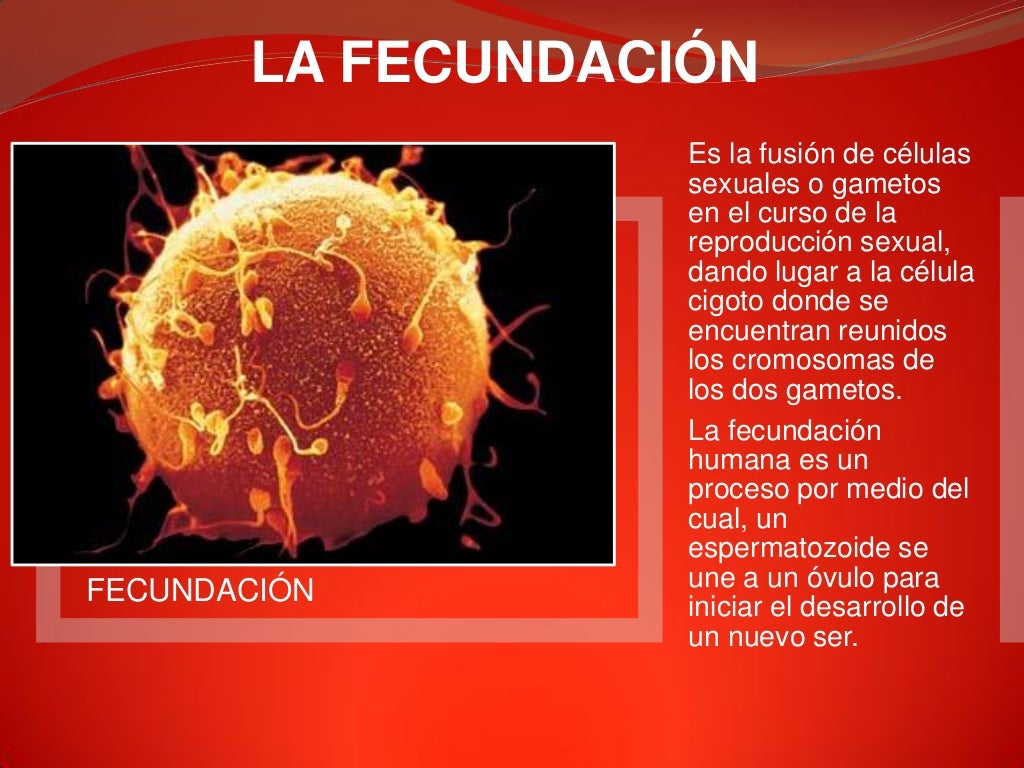 LA FECUNDACIÓN

FECUNDACIÓN

Es la fusión de células sexuales o gametos en el curso de la reproducción sexual, dando lugar a la célula cigoto donde se encuentran reunidos los cromosomas de los dos gametos.

La fecundación humana es un proceso por medio del cual, un espermatozoide se une a un óvulo para iniciar el desarrollo de un nuevo ser.